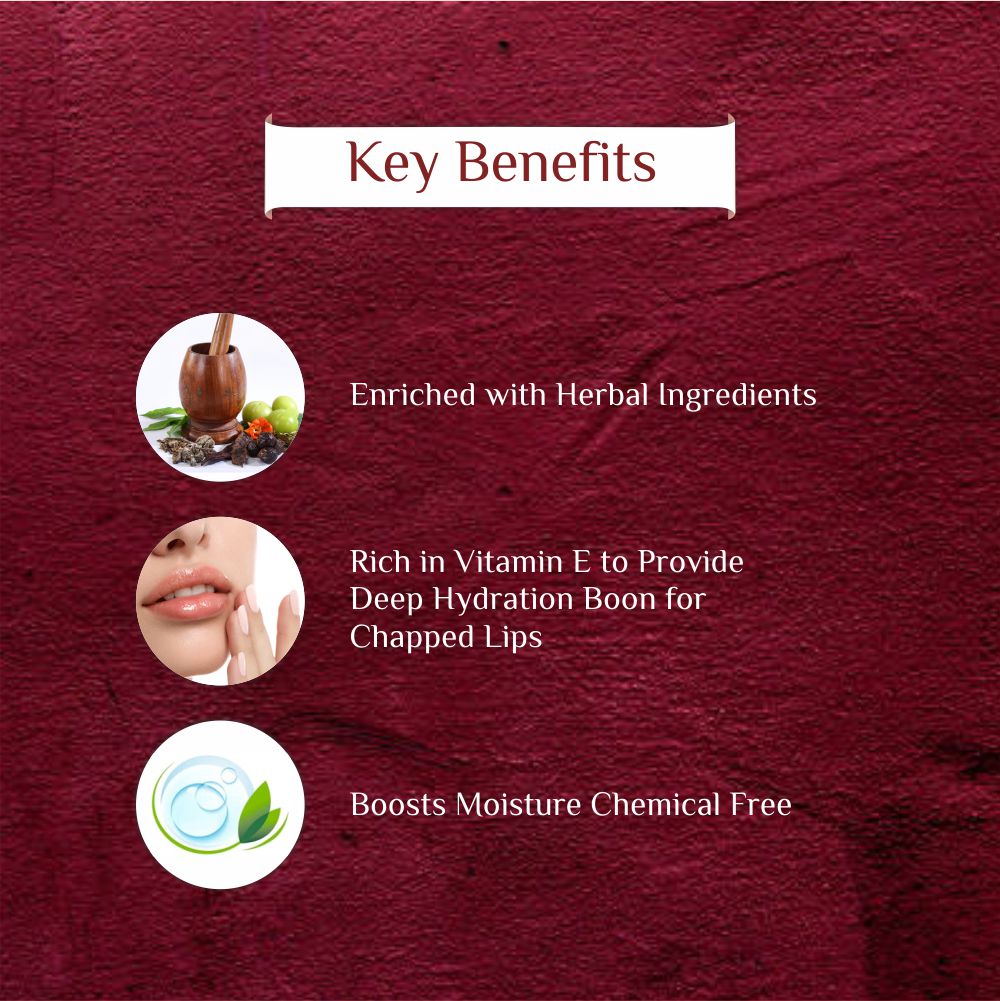 Key Benefits

Enriched with Herbal Ingredients

Rich in Vitamin E to Provide Deep Hydration Boon for Chapped Lips

Boosts Moisture Chemical Free